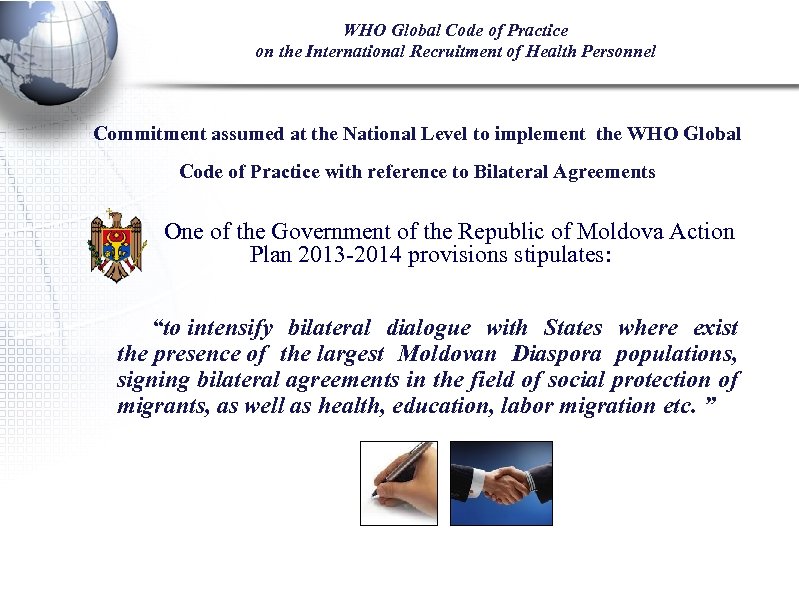 WHO Global Code of Practice
on the International Recruitment of Health Personnel

Commitment assumed at the National Level to implement the WHO Global Code of Practice with reference to Bilateral Agreements

One of the Government of the Republic of Moldova Action Plan 2013-2014 provisions stipulates:

“to intensify bilateral dialogue with States where exist the presence of the largest Moldovan Diaspora populations, signing bilateral agreements in the field of social protection of migrants, as well as health, education, labor migration etc. ”